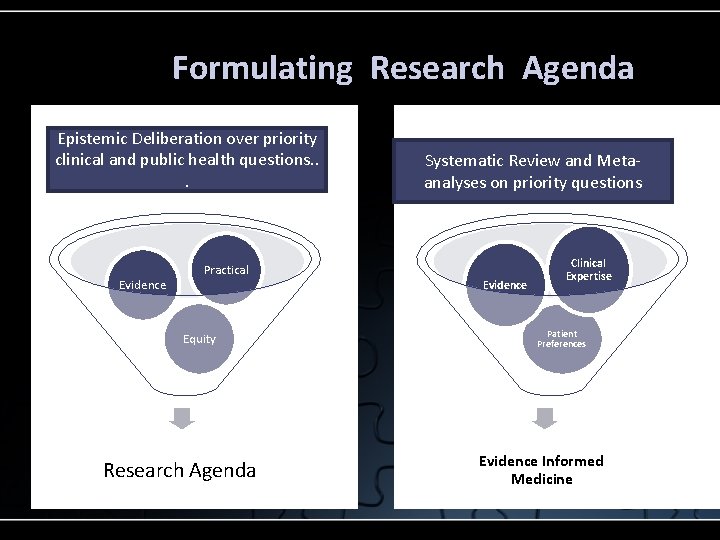 Formulating Research Agenda

Epistemic Deliberation over priority clinical and public health questions.. .

Evidence

Practical

Equity

Research Agenda

Systematic Review and Meta-analyses on priority questions

Evidence

Clinical Expertise

Patient Preferences

Evidence Informed Medicine